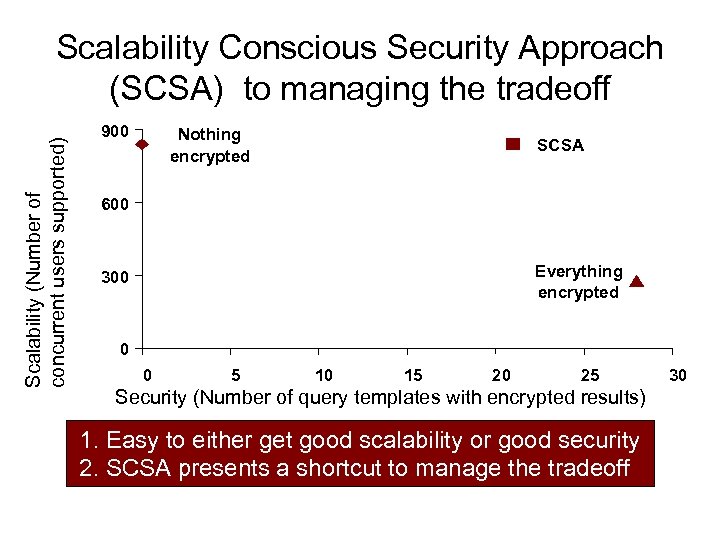 Scalability Conscious Security Approach (SCSA) to managing the tradeoff

Scalability (Number of concurrent users supported)

900
600
300
0

Nothing encrypted

SCSA

Everything encrypted

0 5 10 15 20 25 30

Security (Number of query templates with encrypted results)

1. Easy to either get good scalability or good security
2. SCSA presents a shortcut to manage the tradeoff